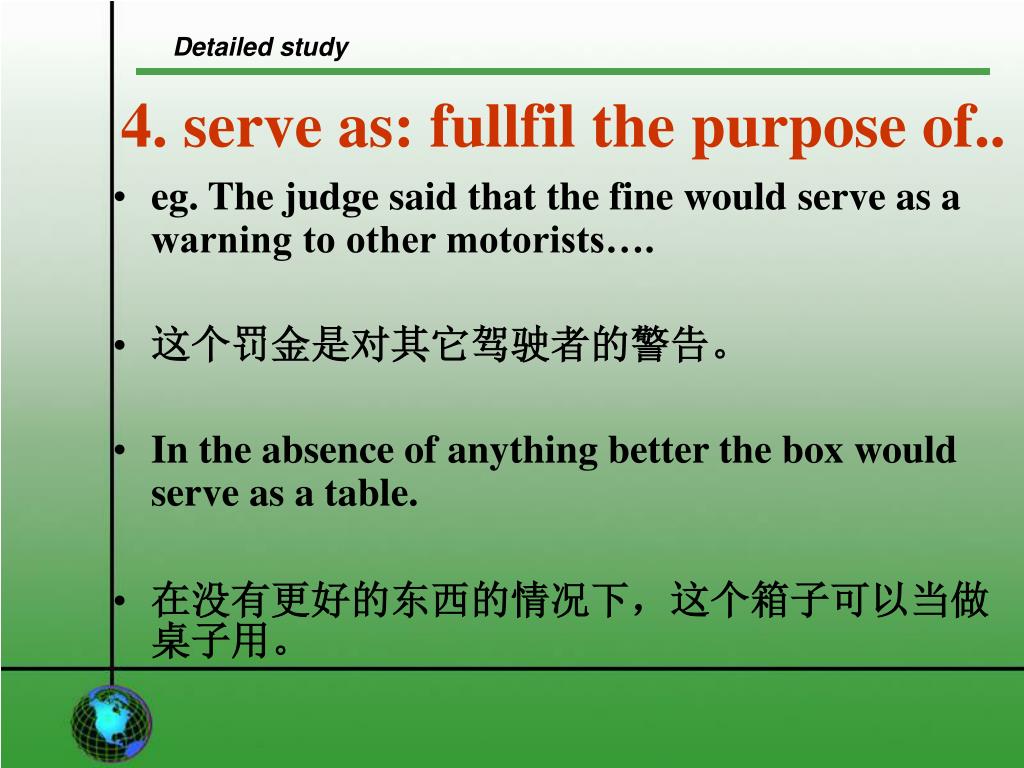 Detailed study

4. serve as: fullfil the purpose of..

• eg. The judge said that the fine would serve as a warning to other motorists….

• 这个罚金是对其它驾驶者的警告。

• In the absence of anything better the box would serve as a table.

• 在没有更好的东西的情况下，这个箱子可以当做桌子用。